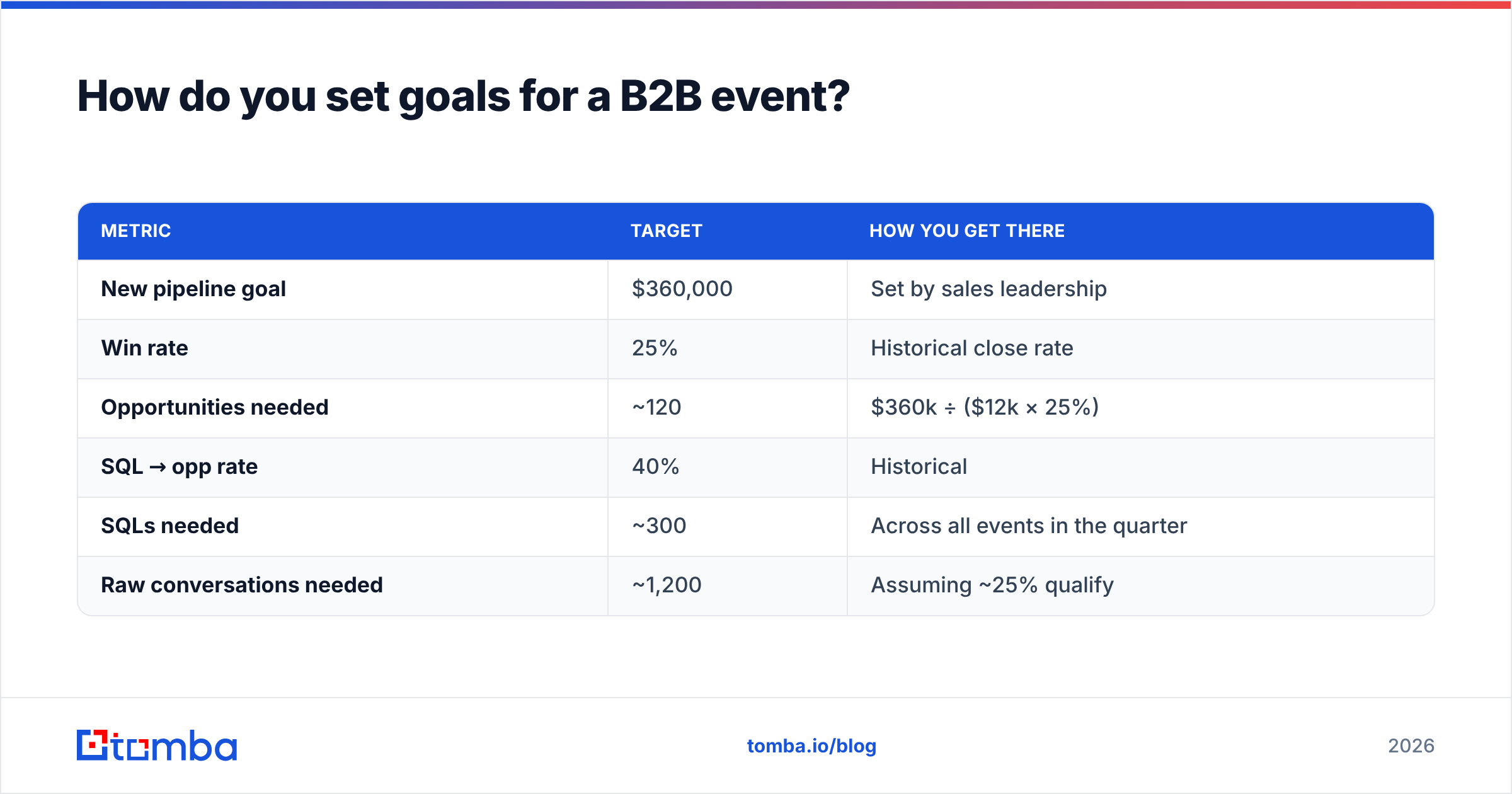 How do you set goals for a B2B event?

| METRIC | TARGET | HOW YOU GET THERE |
|---|---|---|
| New pipeline goal | \$360,000 | Set by sales leadership |
| Win rate | 25% | Historical close rate |
| Opportunities needed | ~120 | \$360k ÷ (\$12k × 25%) |
| SQL → opp rate | 40% | Historical |
| SQLs needed | ~300 | Across all events in the quarter |
| Raw conversations needed | ~1,200 | Assuming ~25% qualify |

tomba

tomba.io/blog

2026